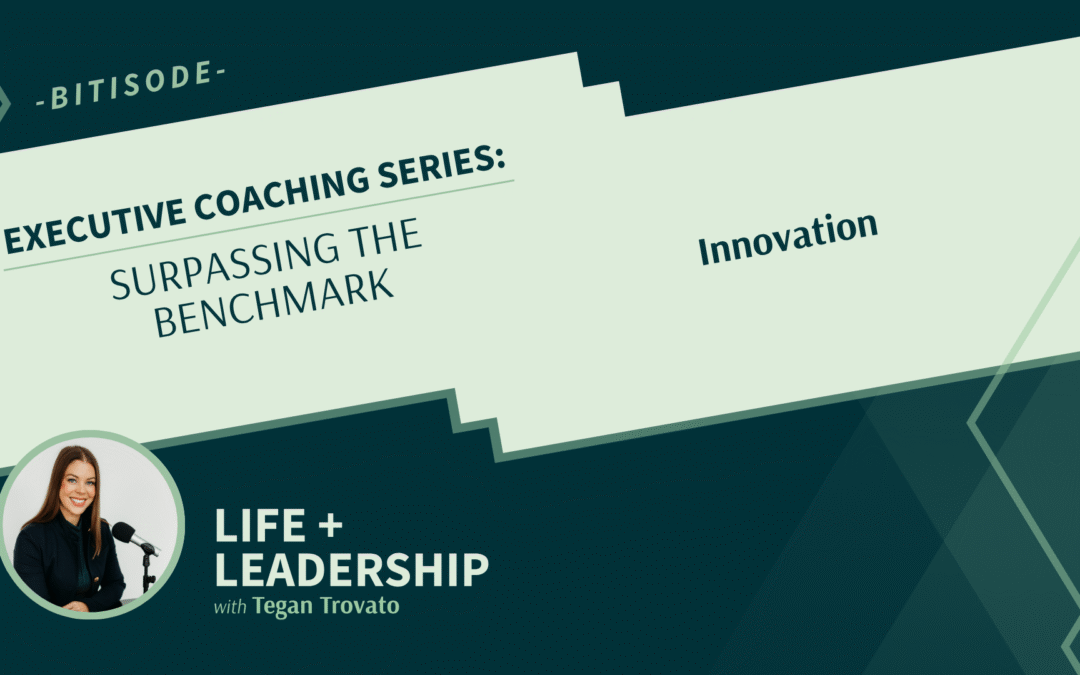 -BITISODE-

EXECUTIVE COACHING SERIES:

SURPASSING THE BENCHMARK

Innovation

LIFE + LEADERSHIP

with Tegan Trovato